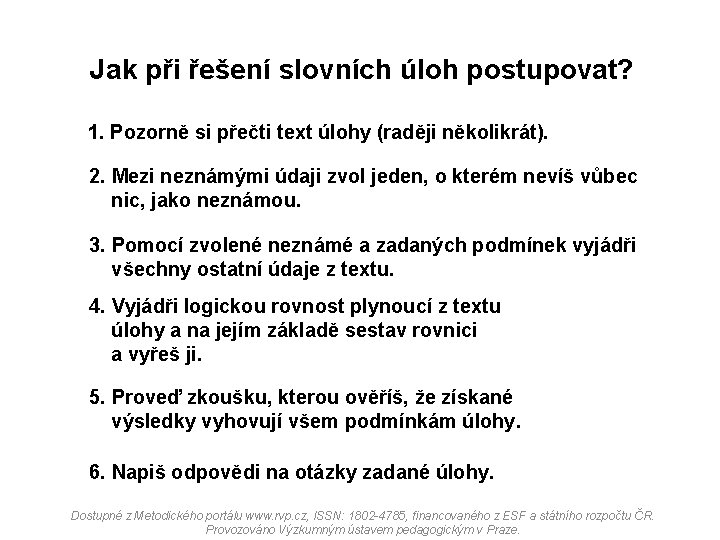 Jak při řešení slovních úloh postupovat?

1. Pozorně si přečti text úlohy (raději několikrát).

2. Mezi neznámými údaji zvol jeden, o kterém nevíš vůbec nic, jako neznámou.

3. Pomocí zvolené neznámé a zadaných podmínek vyjádři všechny ostatní údaje z textu.

4. Vyjádři logickou rovnost plynoucí z textu úlohy a na jejím základě sestav rovnici a vyřeš ji.

5. Proveď zkoušku, kterou ověříš, že získané výsledky vyhovují všem podmínkám úlohy.

6. Napiš odpovědi na otázky zadané úlohy.

Dostupné z Metodického portálu www.rvp.cz, ISSN: 1802-4785, financovaného z ESF a státního rozpočtu ČR. Provozováno Výzkumným ústavem pedagogickým v Praze.